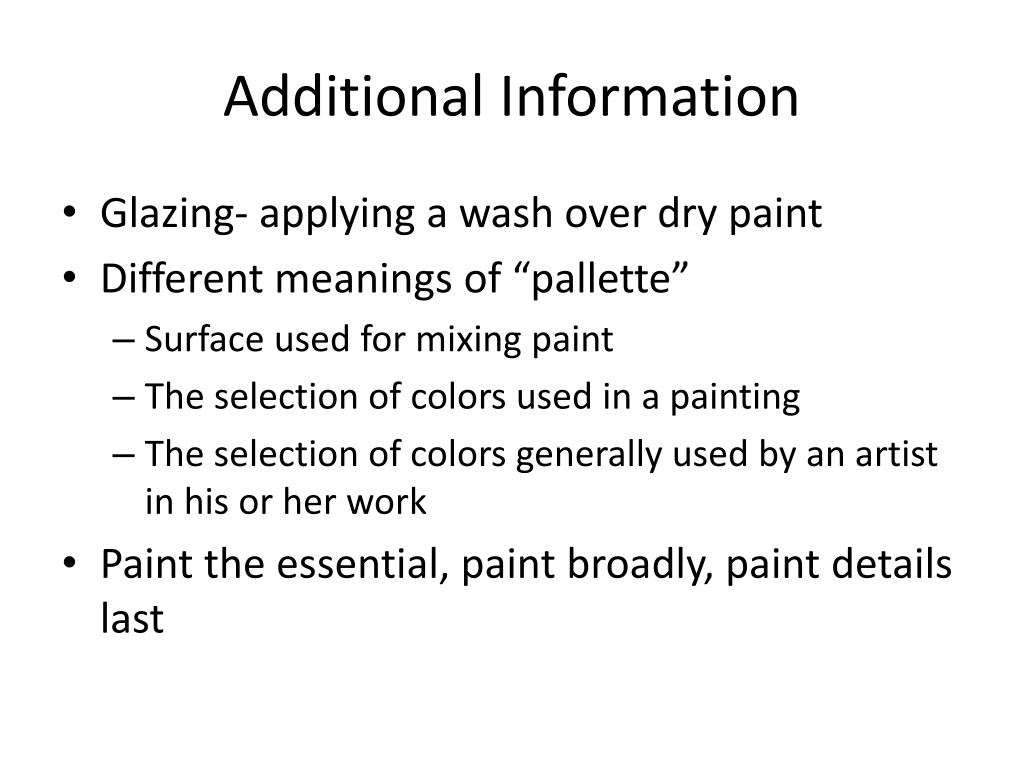 Additional Information

• Glazing- applying a wash over dry paint
• Different meanings of “pallette”
  – Surface used for mixing paint
  – The selection of colors used in a painting
  – The selection of colors generally used by an artist in his or her work
• Paint the essential, paint broadly, paint details last